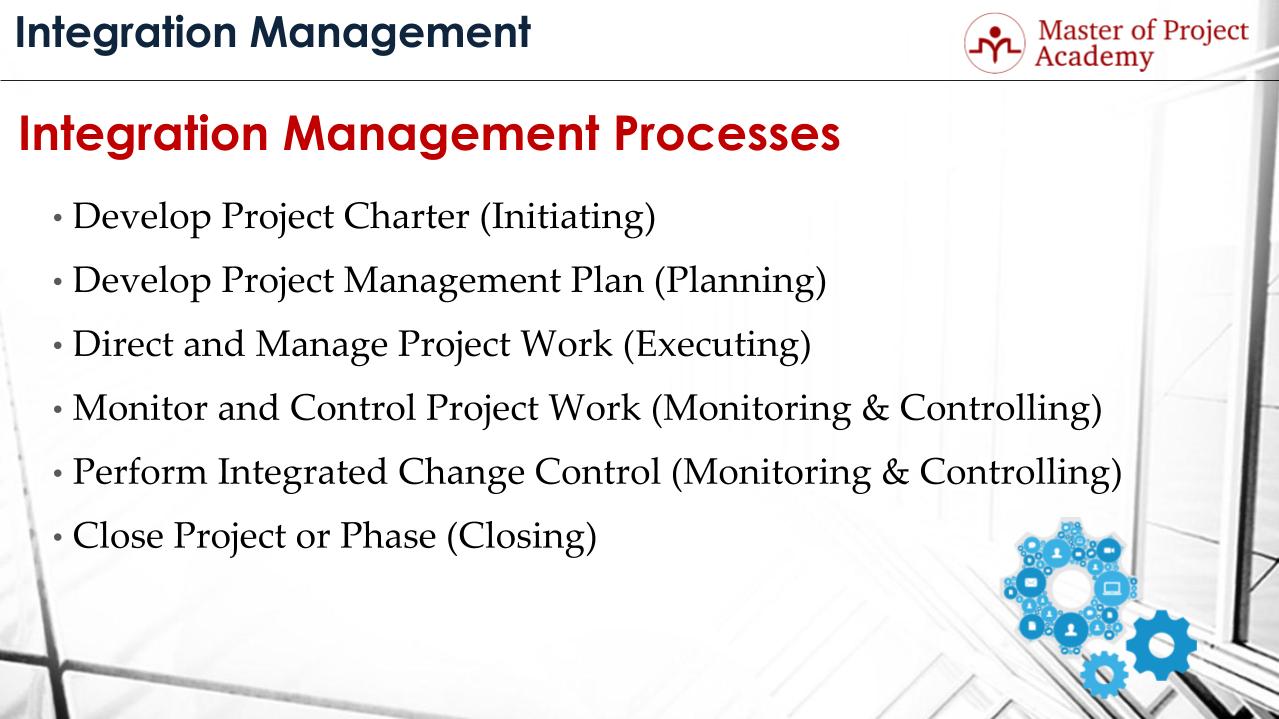 Integration Management

Master of Project Academy

Integration Management Processes

• Develop Project Charter (Initiating)
• Develop Project Management Plan (Planning)
• Direct and Manage Project Work (Executing)
• Monitor and Control Project Work (Monitoring & Controlling)
• Perform Integrated Change Control (Monitoring & Controlling)
• Close Project or Phase (Closing)